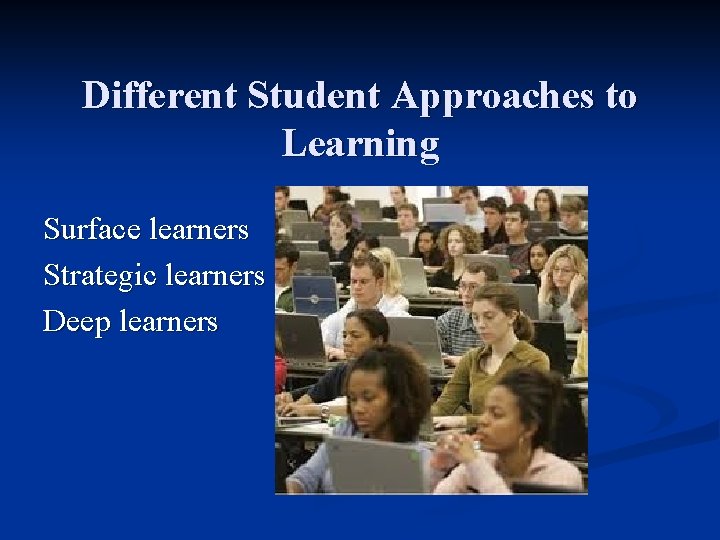 Different Student Approaches to Learning

Surface learners
Strategic learners
Deep learners